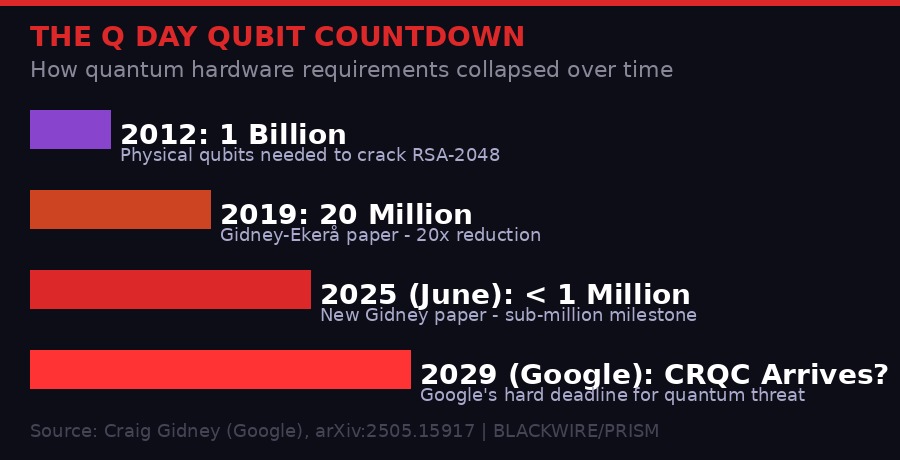 THE Q DAY QUBIT COUNTDOWN

How quantum hardware requirements collapsed over time

2012: 1 Billion
Physical qubits needed to crack RSA-2048

2019: 20 Million
Gidney-Ekerå paper - 20x reduction

2025 (June): < 1 Million
New Gidney paper - sub-million milestone

2029 (Google): CRQC Arrives?
Google's hard deadline for quantum threat

Source: Craig Gidney (Google), arXiv:2505.15917 | BLACKWIRE/PRISM